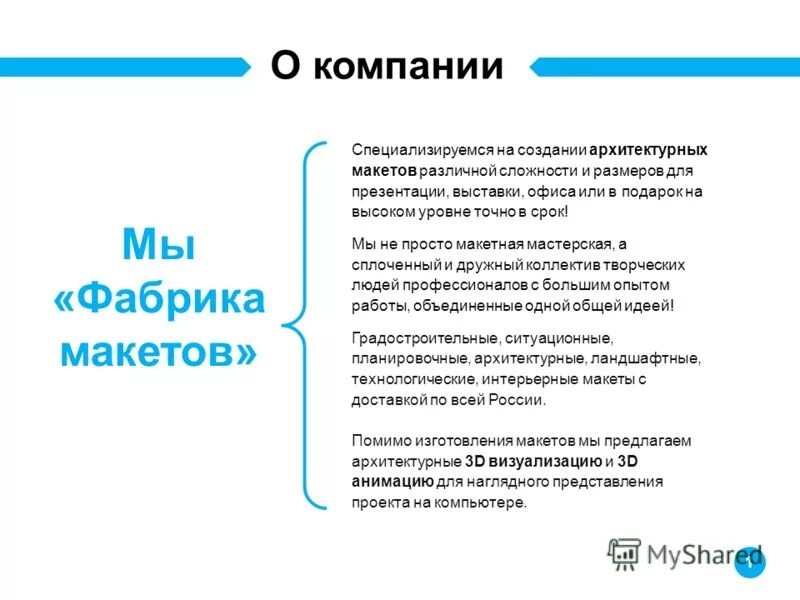 О компании

Мы «Фабрика макетов»

Специализируемся на создании архитектурных макетов различной сложности и размеров для презентации, выставки, офиса или в подарок на высоком уровне точно в срок!

Мы не просто макетная мастерская, а сплоченный и дружный коллектив творческих людей профессионалов с большим опытом работы, объединенные одной общей идеей!

Градостроительные, ситуационные, планировочные, архитектурные, ландшафтные, технологические, интерьерные макеты с доставкой по всей России.

Помимо изготовления макетов мы предлагаем архитектурные 3D визуализацию и 3D анимацию для наглядного представления проекта на компьютере.

MyShared

1